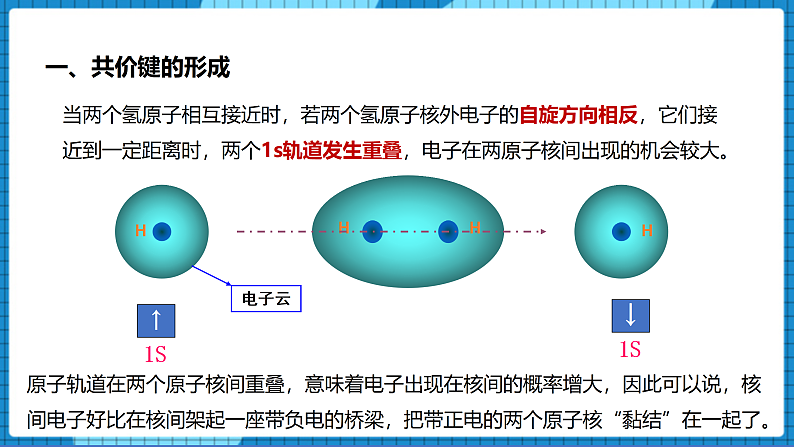 一、共价键的形成

当两个氢原子相互接近时，若两个氢原子核外电子的自旋方向相反，它们接近到一定距离时，两个1s轨道发生重叠，电子在两原子核间出现的机会较大。

H

H H

H

电子云

↑

1S

↓

1S

原子轨道在两个原子核间重叠，意味着电子出现在核间的概率增大，因此可以说，核间电子好比在核间架起一座带负电的桥梁，把带正电的两个原子核“黏结”在一起了。